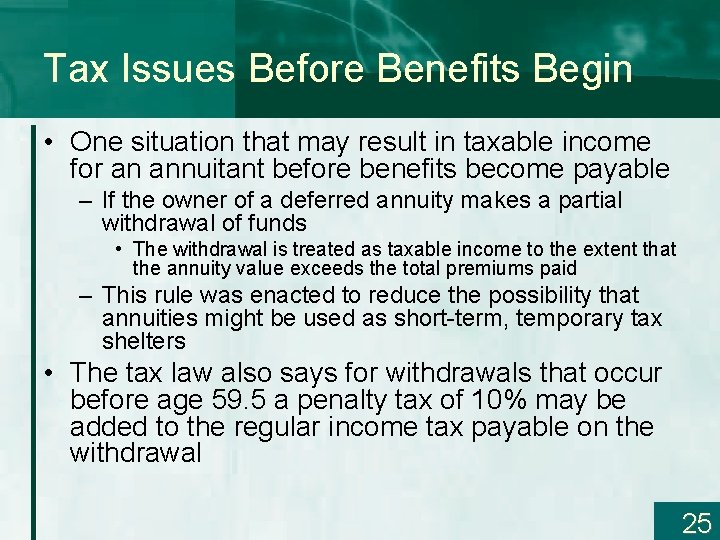 Tax Issues Before Benefits Begin

• One situation that may result in taxable income for an annuitant before benefits become payable

– If the owner of a deferred annuity makes a partial withdrawal of funds

• The withdrawal is treated as taxable income to the extent that the annuity value exceeds the total premiums paid

– This rule was enacted to reduce the possibility that annuities might be used as short-term, temporary tax shelters

• The tax law also says for withdrawals that occur before age 59.5 a penalty tax of 10% may be added to the regular income tax payable on the withdrawal

25